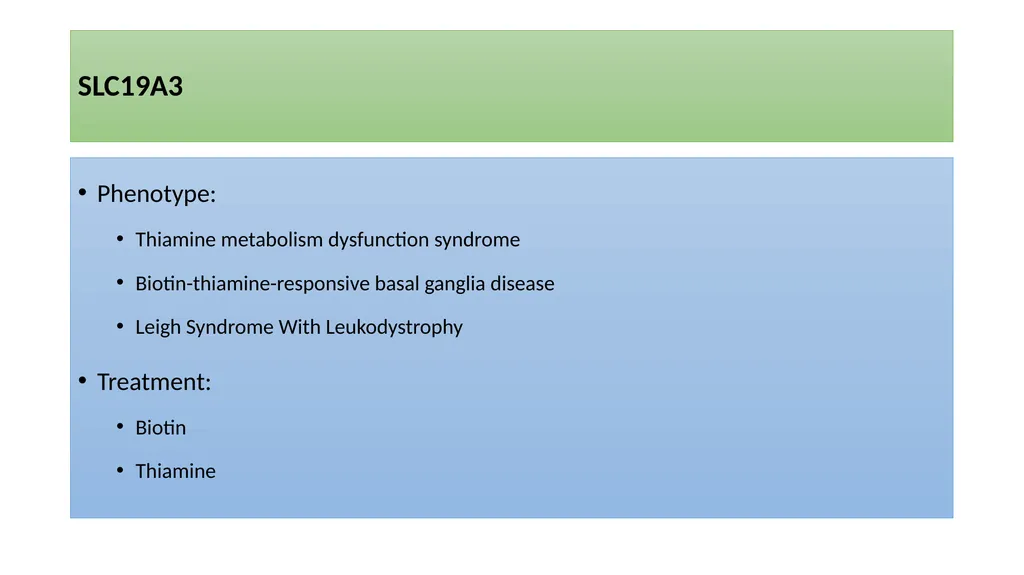 SLC19A3

• Phenotype:

• Thiamine metabolism dysfunction syndrome

• Biotin-thiamine-responsive basal ganglia disease

• Leigh Syndrome With Leukodystrophy

• Treatment:

• Biotin

• Thiamine